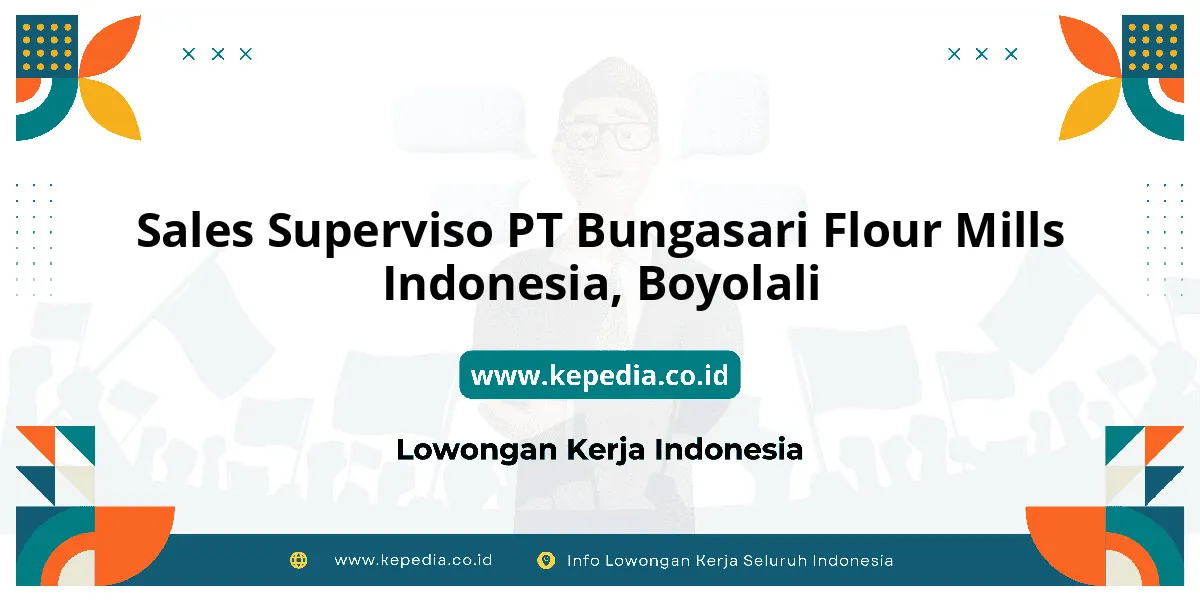 Sales Superviso PT Bungasari Flour Mills Indonesia, Boyolali

www.kepedia.co.id

Lowongan Kerja Indonesia

www.kepedia.co.id Info Lowongan Kerja Seluruh Indonesia